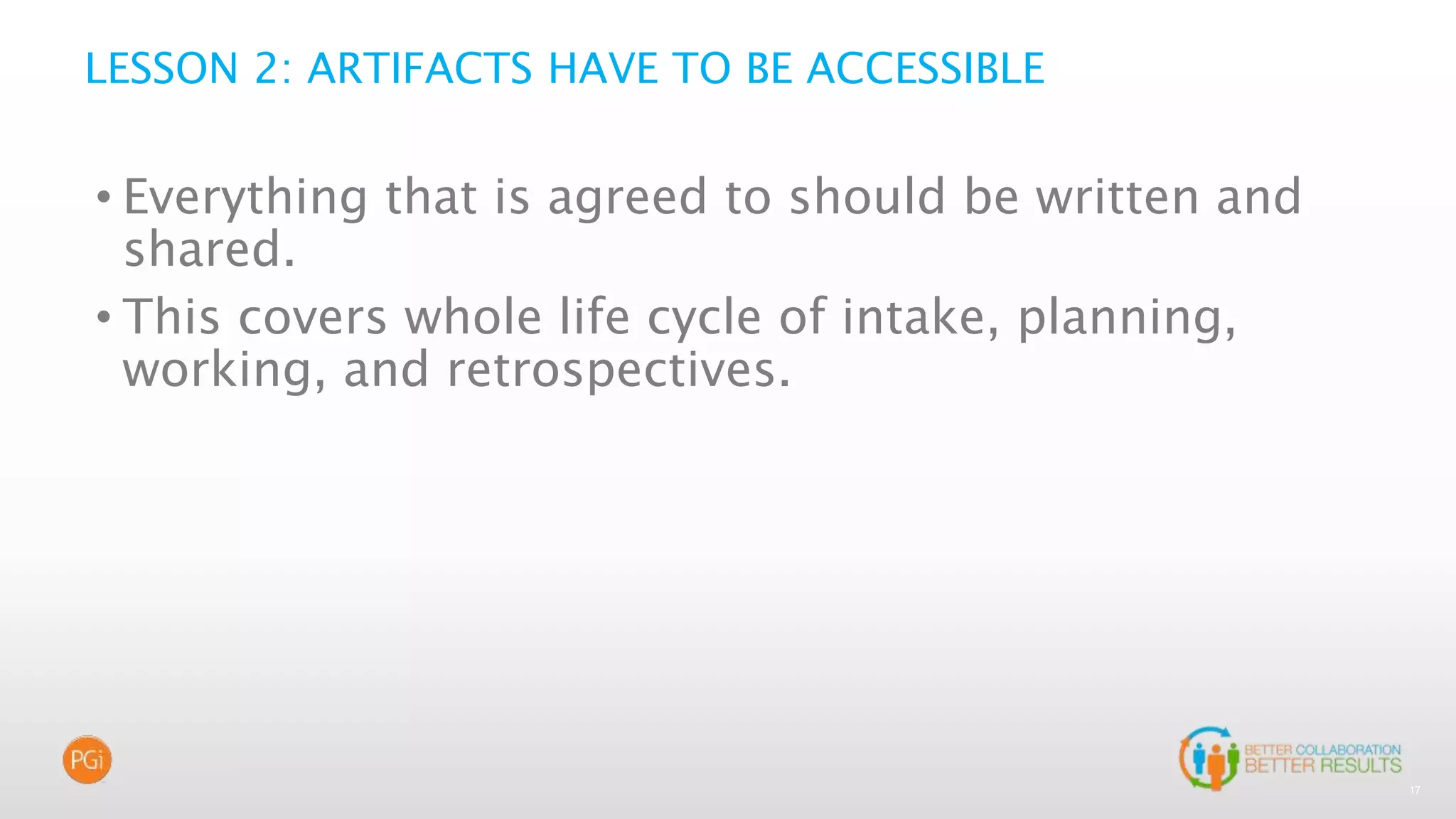 LESSON 2: ARTIFACTS HAVE TO BE ACCESSIBLE

• Everything that is agreed to should be written and shared.

• This covers whole life cycle of intake, planning, working, and retrospectives.

PGi

BETTER COLLABORATION
BETTER RESULTS

17